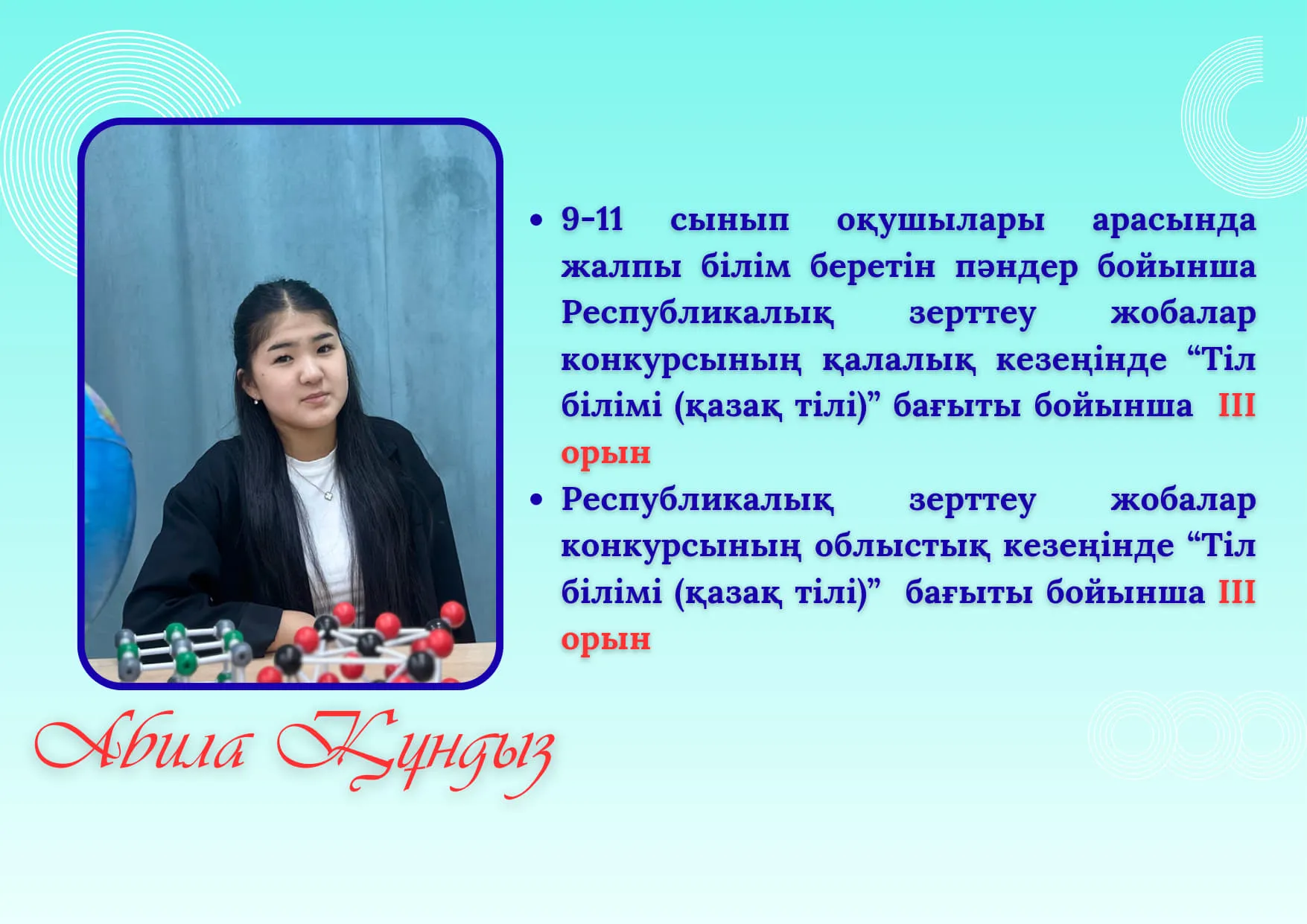 • 9-11 сынып оқушылары арасында жалпы білім беретін пәндер бойынша Республикалық зерттеу жобалар конкурсының қалалық кезеңінде “Тіл білімі (қазақ тілі)” бағыты бойынша III орын

• Республикалық зерттеу жобалар конкурсының облыстық кезеңінде “Тіл білімі (қазақ тілі)” бағыты бойынша III орын

Абила Құндыз